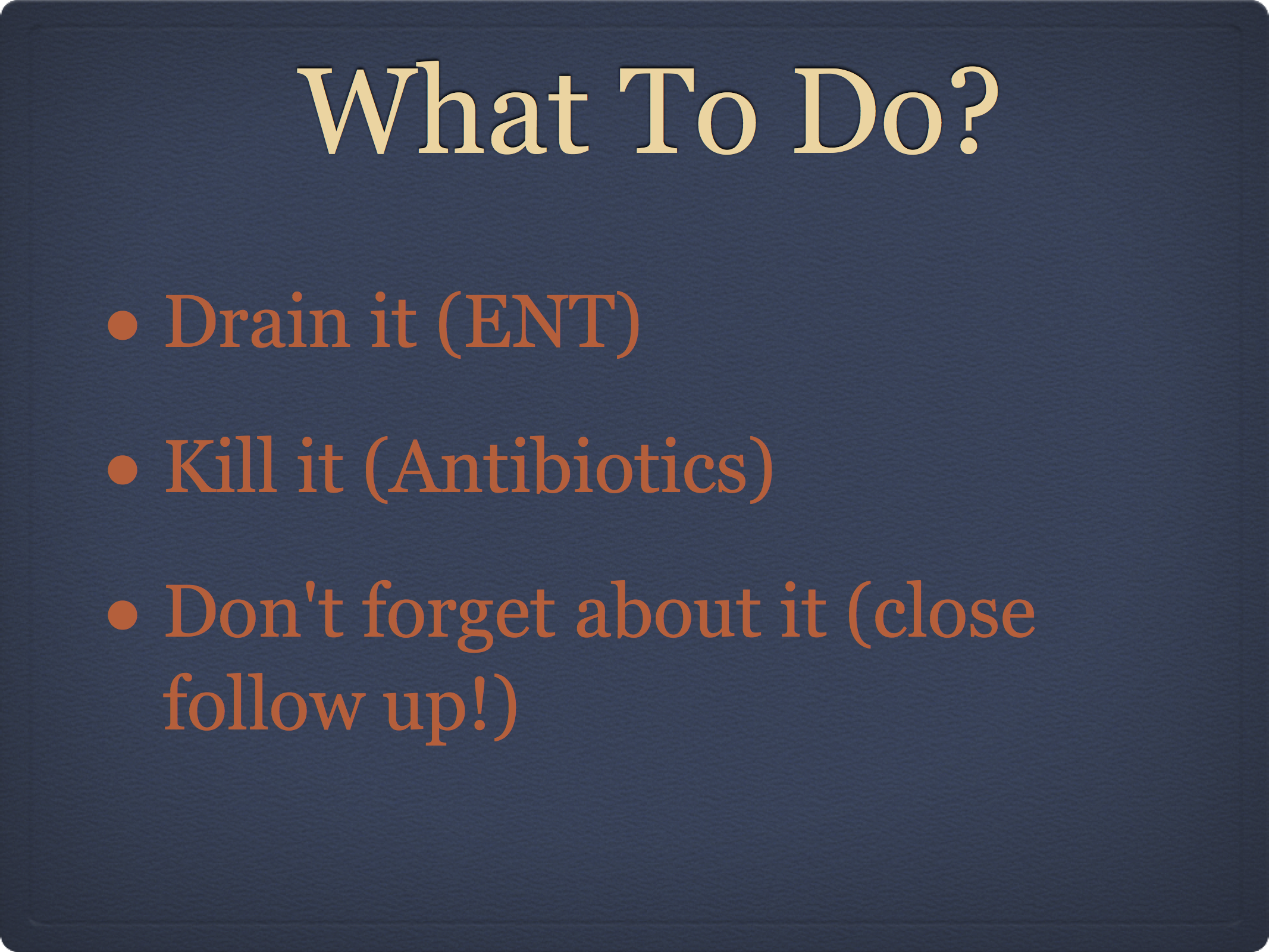 What To Do?

• Drain it (ENT)

• Kill it (Antibiotics)

• Don't forget about it (close follow up!)